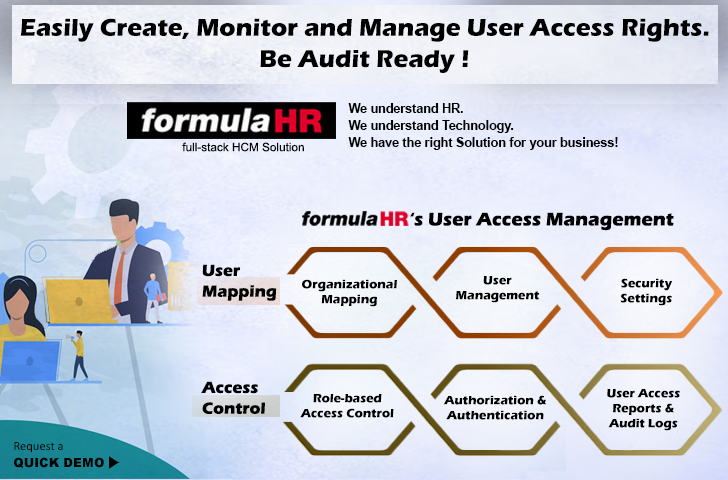 Easily Create, Monitor and Manage User Access Rights. Be Audit Ready !

formulaHR
full-stack HCM Solution

We understand HR.
We understand Technology.
We have the right Solution for your business!

formulaHR's User Access Management

User Mapping

Organizational Mapping

User Management

Security Settings

Access Control

Role-based Access Control

Authorization & Authentication

User Access Reports & Audit Logs

Request a
QUICK DEMO ▶